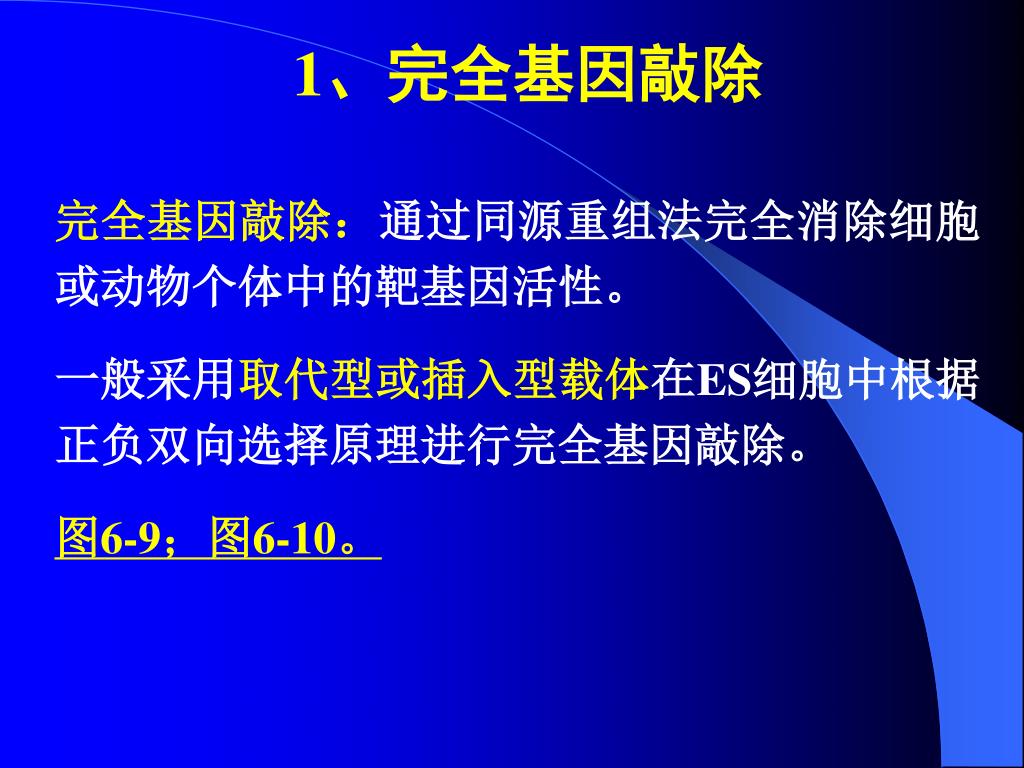 1、完全基因敲除

完全基因敲除：通过同源重组法完全消除细胞或动物个体中的靶基因活性。

一般采用取代型或插入型载体在ES细胞中根据正负双向选择原理进行完全基因敲除。

图6-9；图6-10。